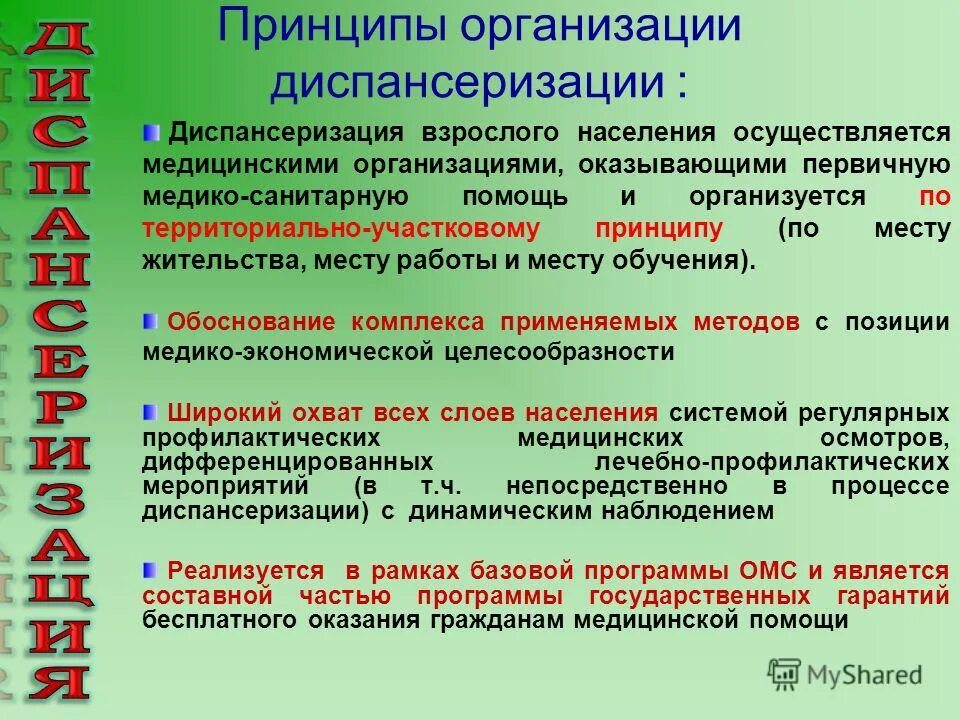 ДИСПАНСЕРИЗАЦИЯ

Принципы организации диспансеризации :

Диспансеризация взрослого населения осуществляется медицинскими организациями, оказывающими первичную медико-санитарную помощь и организуется по территориально-участковому принципу (по месту жительства, месту работы и месту обучения).

Обоснование комплекса применяемых методов с позиции медико-экономической целесообразности

Широкий охват всех слоев населения системой регулярных профилактических медицинских осмотров, дифференцированных лечебно-профилактических мероприятий (в т.ч. непосредственно в процессе диспансеризации) с динамическим наблюдением

Реализуется в рамках базовой программы ОМС и является составной частью программы государственных гарантий бесплатного оказания гражданам медицинской помощи

MyShared